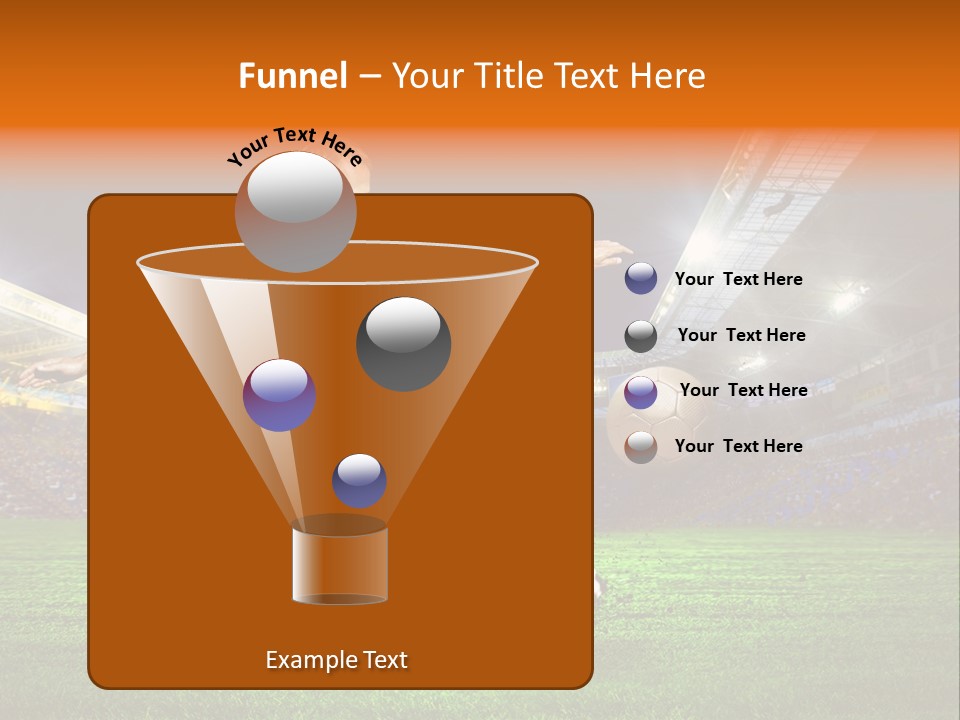 Funnel – Your Title Text Here

Your Text Here

Your Text Here

Your Text Here

Your Text Here

Your Text Here

Example Text